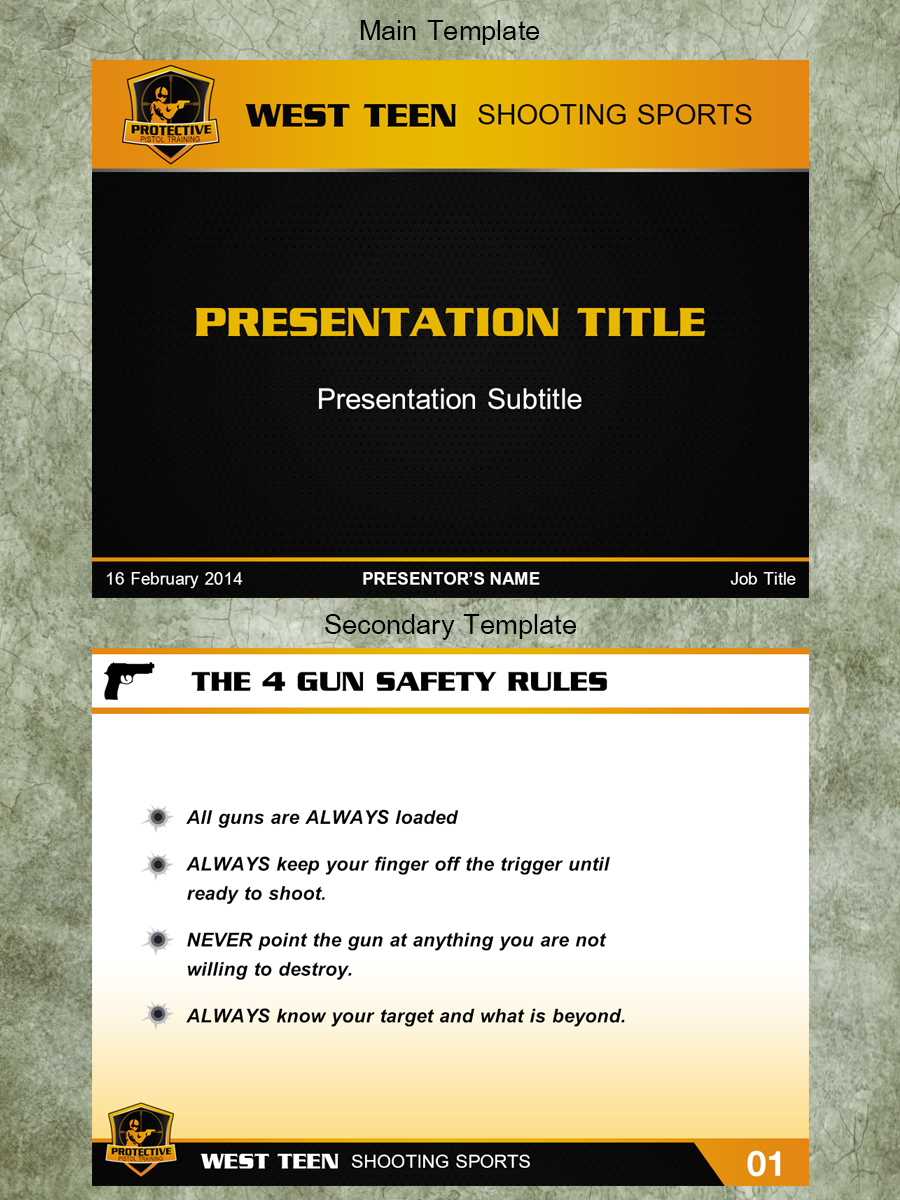 Main Template

PROTECTIVE
PISTOL TRAINING

WEST TEEN SHOOTING SPORTS

PRESENTATION TITLE

Presentation Subtitle

16 February 2014

PRESENTOR'S NAME

Job Title

Secondary Template

THE 4 GUN SAFETY RULES

All guns are ALWAYS loaded

ALWAYS keep your finger off the trigger until ready to shoot.

NEVER point the gun at anything you are not willing to destroy.

ALWAYS know your target and what is beyond.

PROTECTIVE
PISTOL TRAINING

WEST TEEN SHOOTING SPORTS

01